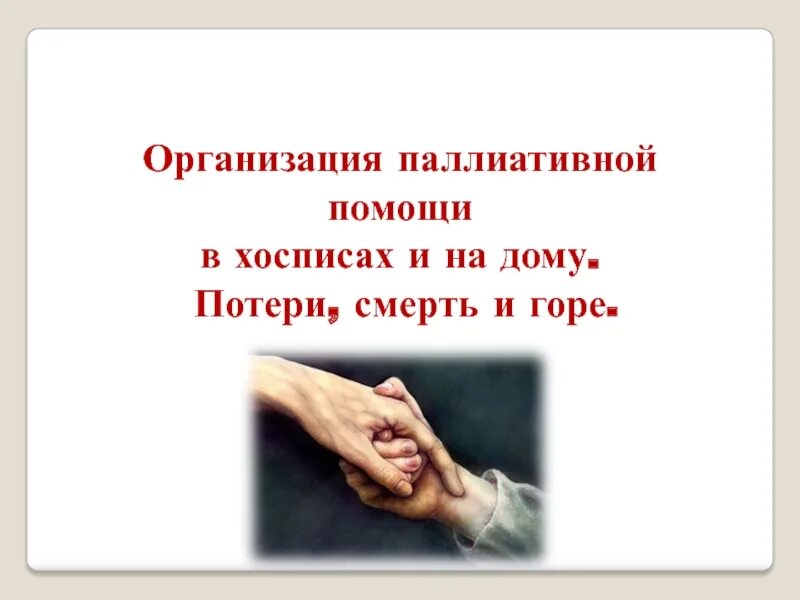 Организация паллиативной помощи
в хосписах и на дому.
Потери, смерть и горе.